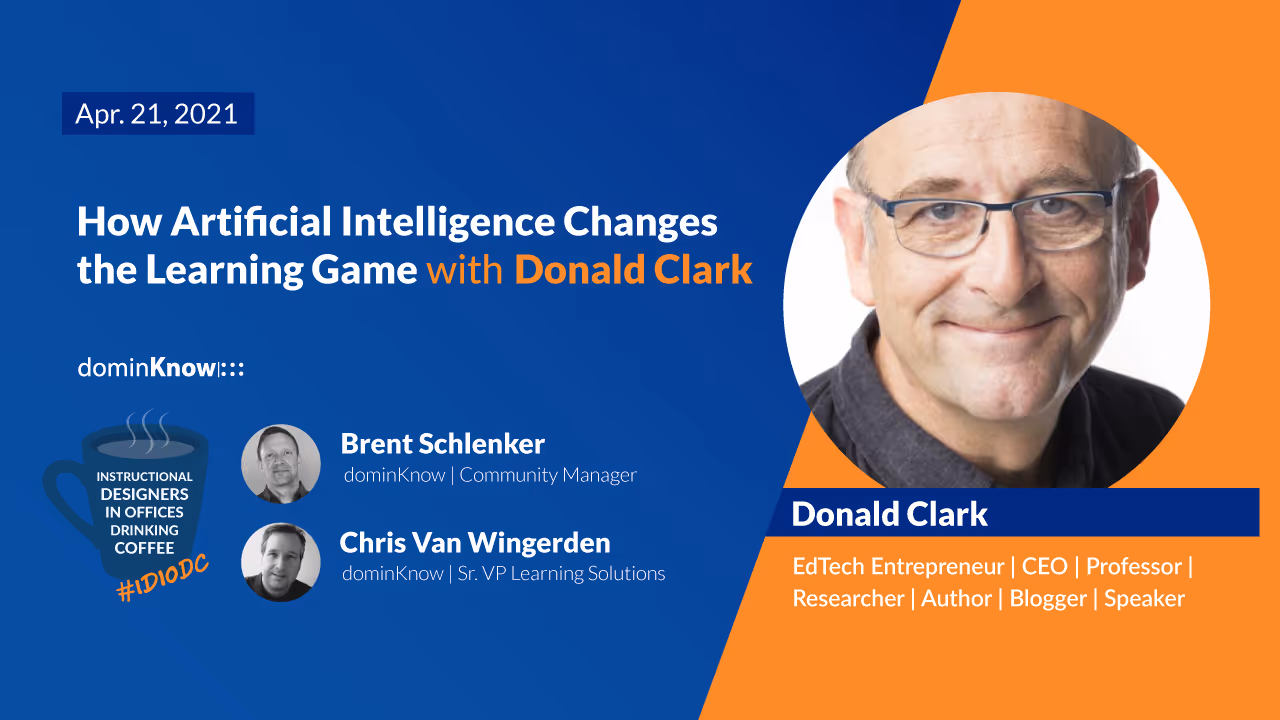 Apr. 21, 2021

How Artificial Intelligence Changes the Learning Game with Donald Clark

dominKnow|:::

INSTRUCTIONAL DESIGNERS IN OFFICES DRINKING COFFEE

#IDIODC

Brent Schlenker
dominKnow | Community Manager

Chris Van Wingerden
dominKnow | Sr. VP Learning Solutions

Donald Clark

EdTech Entrepreneur | CEO | Professor | Researcher | Author | Blogger | Speaker